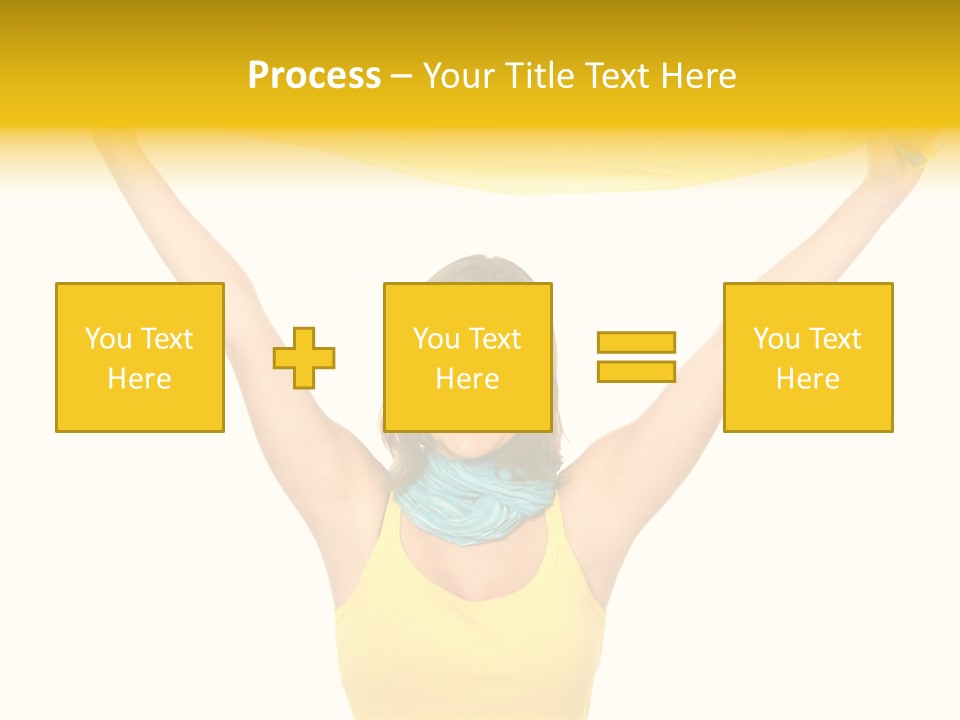 Process – Your Title Text Here

You Text Here

You Text Here

You Text Here